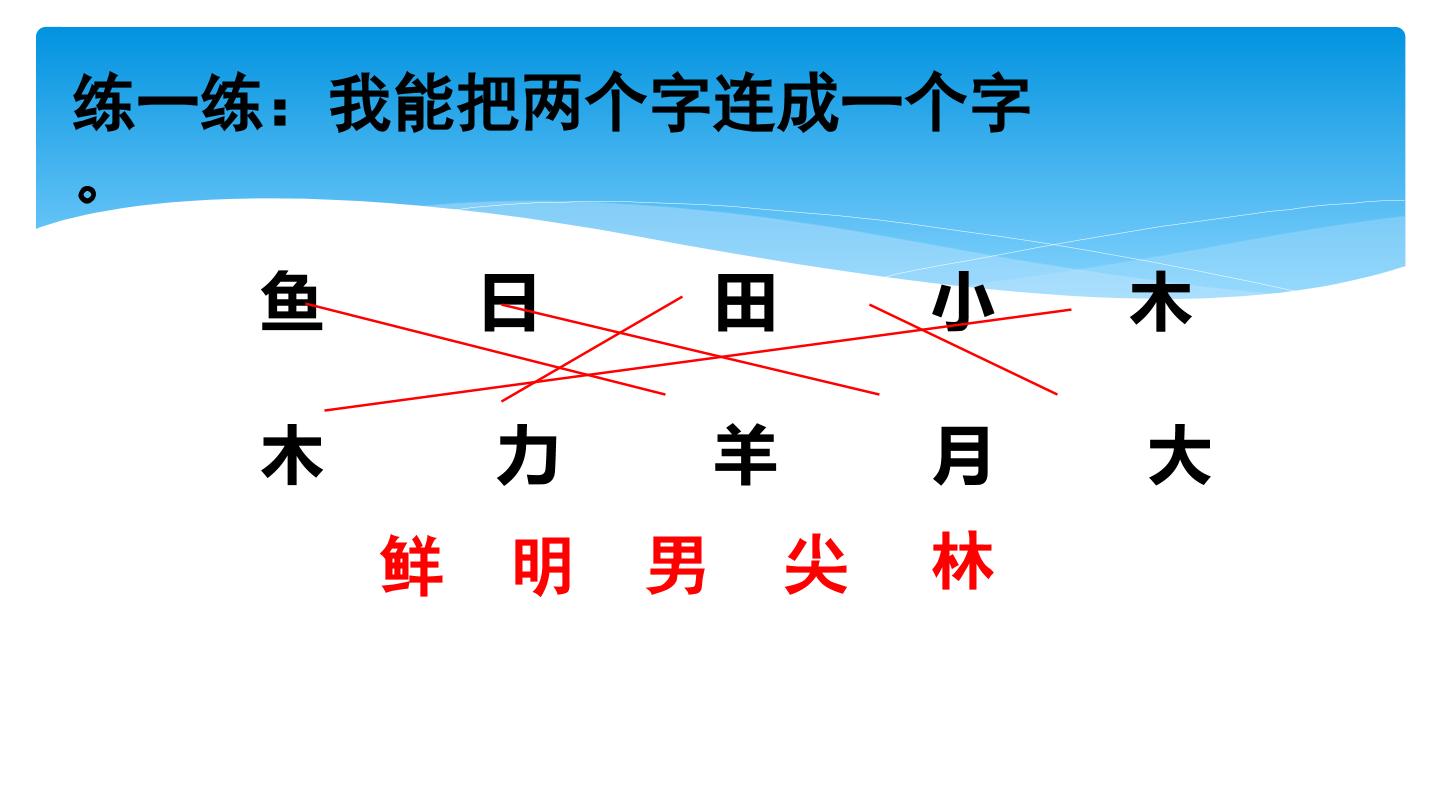 练一练：我能把两个字连成一个字。

鱼 日 田 小 木

木 力 羊 月 大

鲜 明 男 尖 林